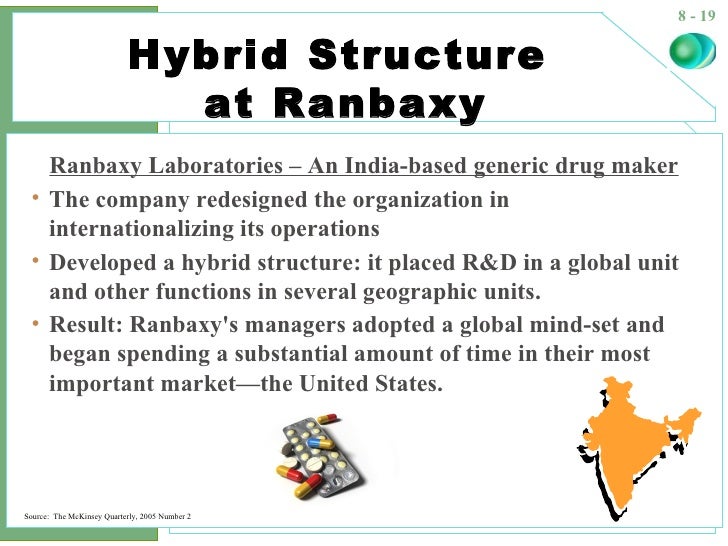 8 - 19

Hybrid Structure at Ranbaxy

Ranbaxy Laboratories – An India-based generic drug maker

• The company redesigned the organization in internationalizing its operations

• Developed a hybrid structure: it placed R&D in a global unit and other functions in several geographic units.

• Result: Ranbaxy's managers adopted a global mind-set and began spending a substantial amount of time in their most important market—the United States.

Source: The McKinsey Quarterly, 2005 Number 2